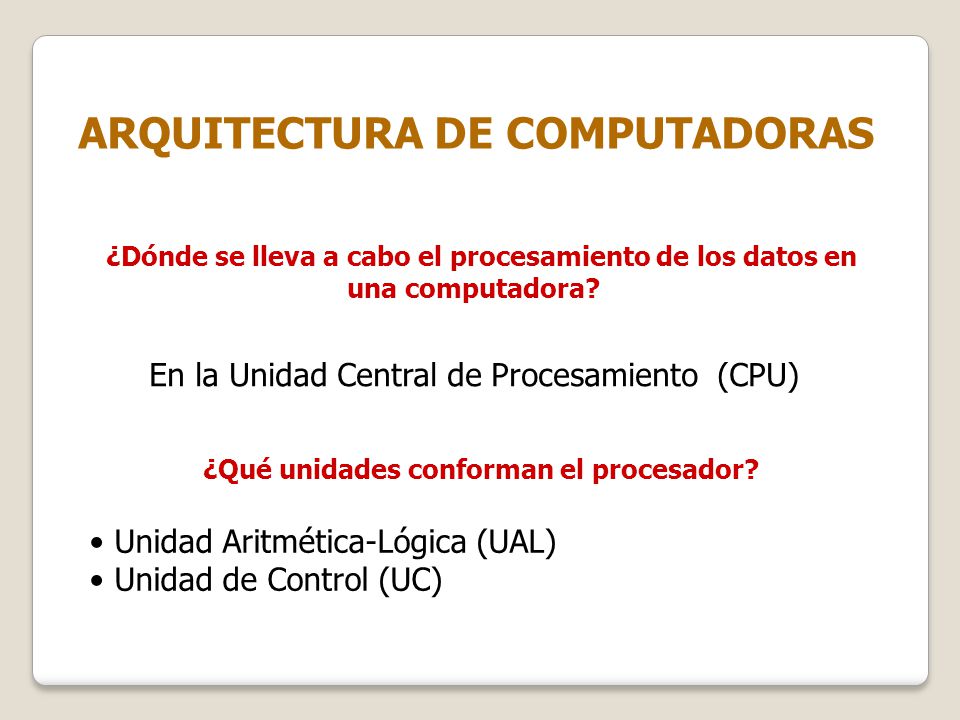 ARQUITECTURA DE COMPUTADORAS

¿Dónde se lleva a cabo el procesamiento de los datos en una computadora?

En la Unidad Central de Procesamiento (CPU)

¿Qué unidades conforman el procesador?

• Unidad Aritmética-Lógica (UAL)
• Unidad de Control (UC)